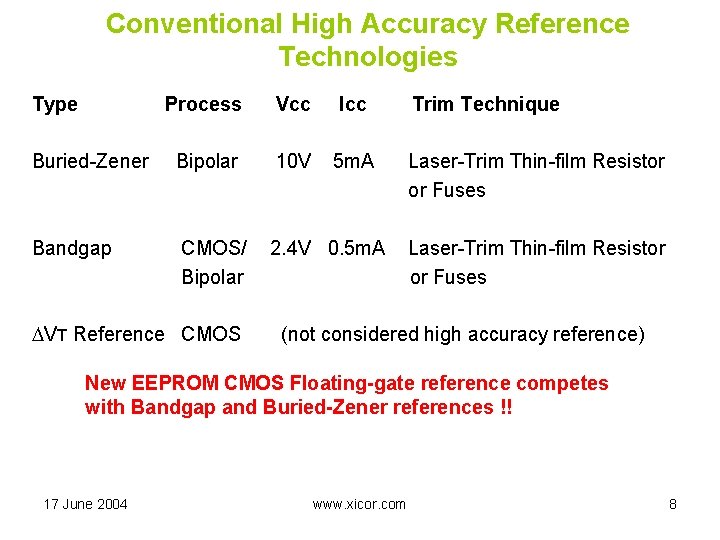 Conventional High Accuracy Reference Technologies

| Type | Process | Vcc | Icc | Trim Technique |
|---|---|---|---|---|
| Buried-Zener | Bipolar | 10V | 5mA | Laser-Trim Thin-film Resistor or Fuses |
| Bandgap | CMOS/ Bipolar | 2.4V | 0.5mA | Laser-Trim Thin-film Resistor or Fuses |
| $\Delta V_T$ Reference | CMOS | (not considered high accuracy reference) | | |

New EEPROM CMOS Floating-gate reference competes with Bandgap and Buried-Zener references !!

17 June 2004

www.xicor.com

8